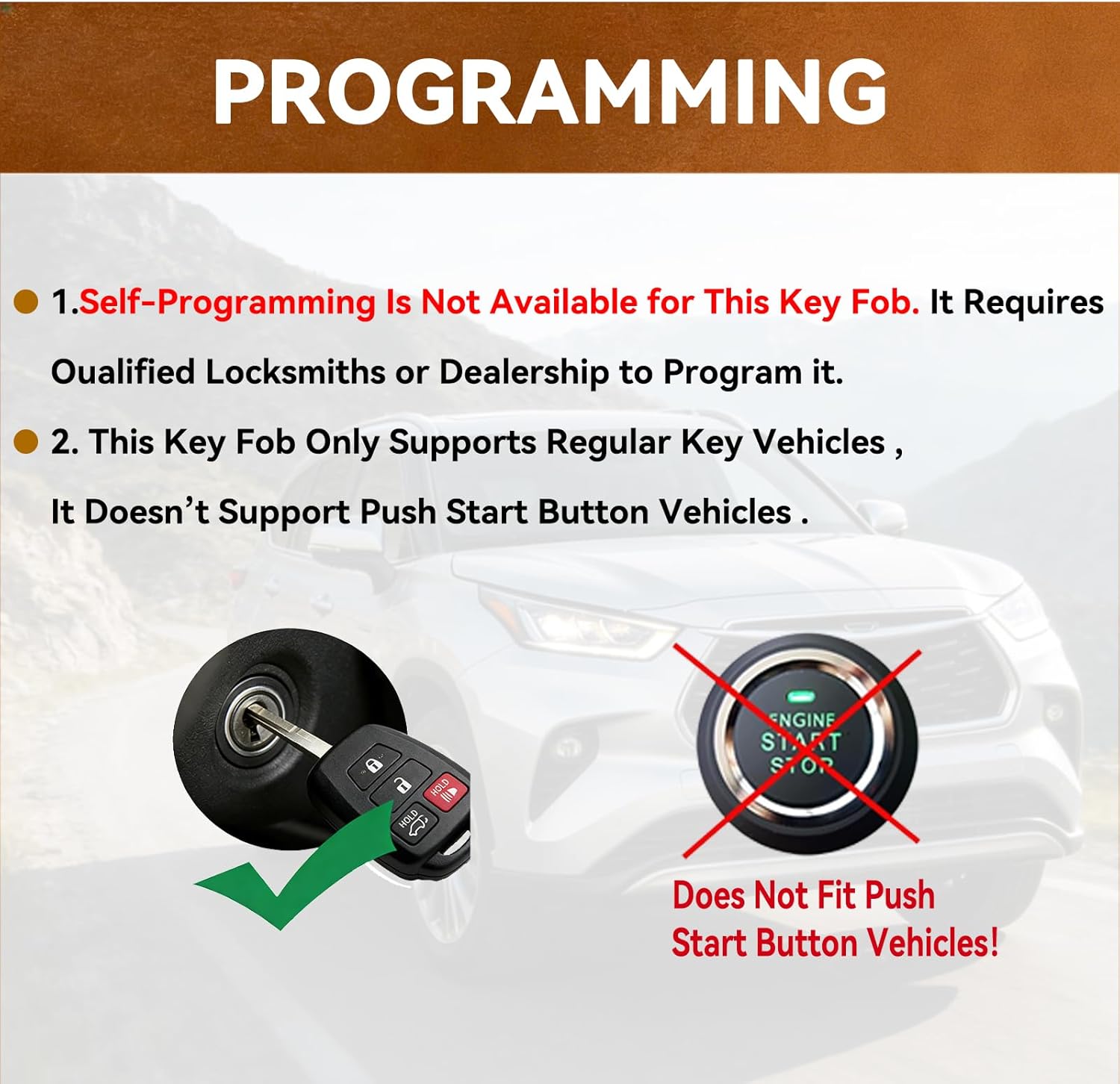 PROGRAMMING

1.Self-Programming Is Not Available for This Key Fob. It Requires Oualified Locksmiths or Dealership to Program it.

2. This Key Fob Only Supports Regular Key Vehicles , It Doesn't Support Push Start Button Vehicles .

HOLD

HOLD

ENGINE START STOP

Does Not Fit Push Start Button Vehicles!